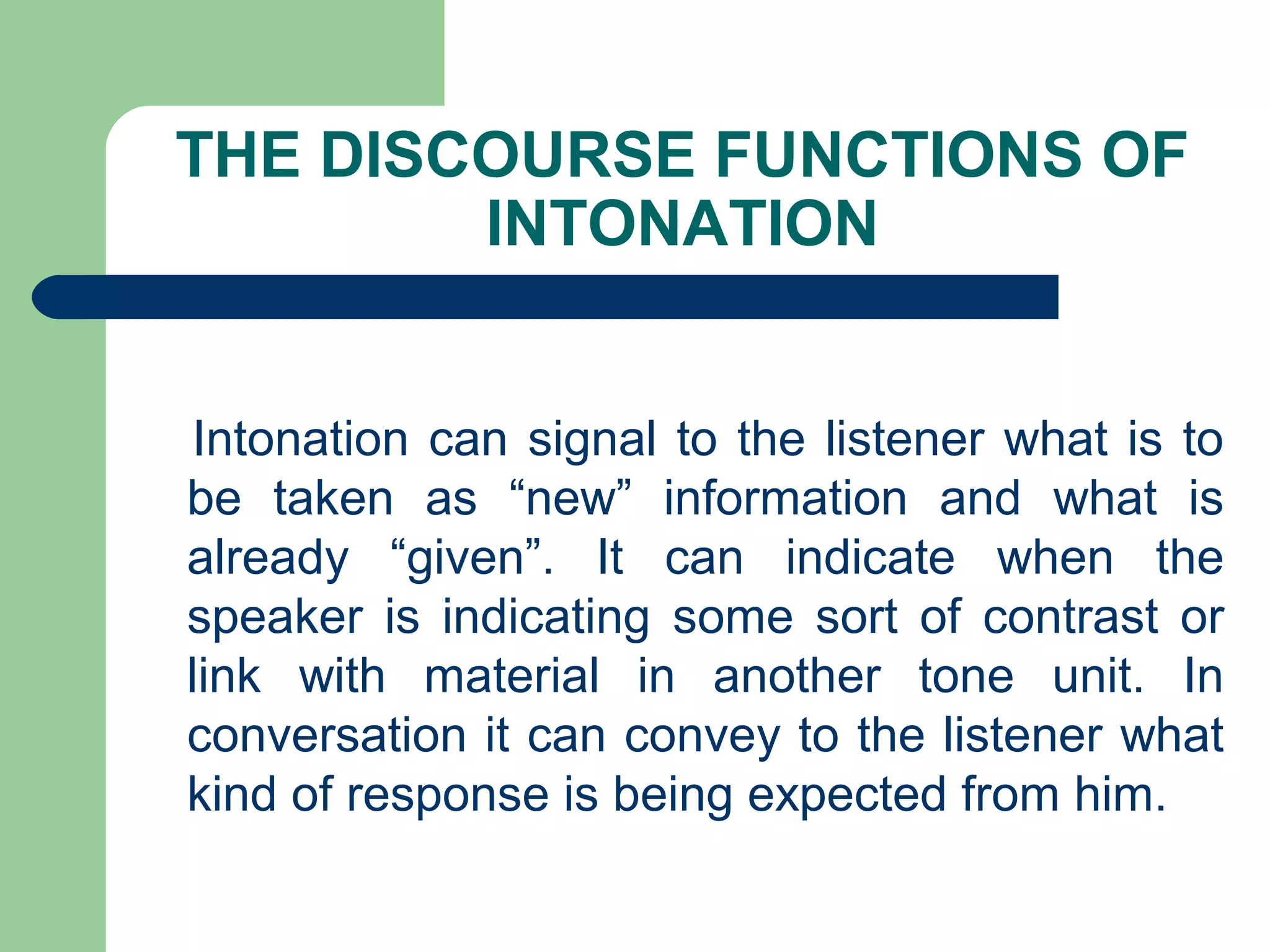 THE DISCOURSE FUNCTIONS OF INTONATION

Intonation can signal to the listener what is to be taken as “new” information and what is already “given”. It can indicate when the speaker is indicating some sort of contrast or link with material in another tone unit. In conversation it can convey to the listener what kind of response is being expected from him.